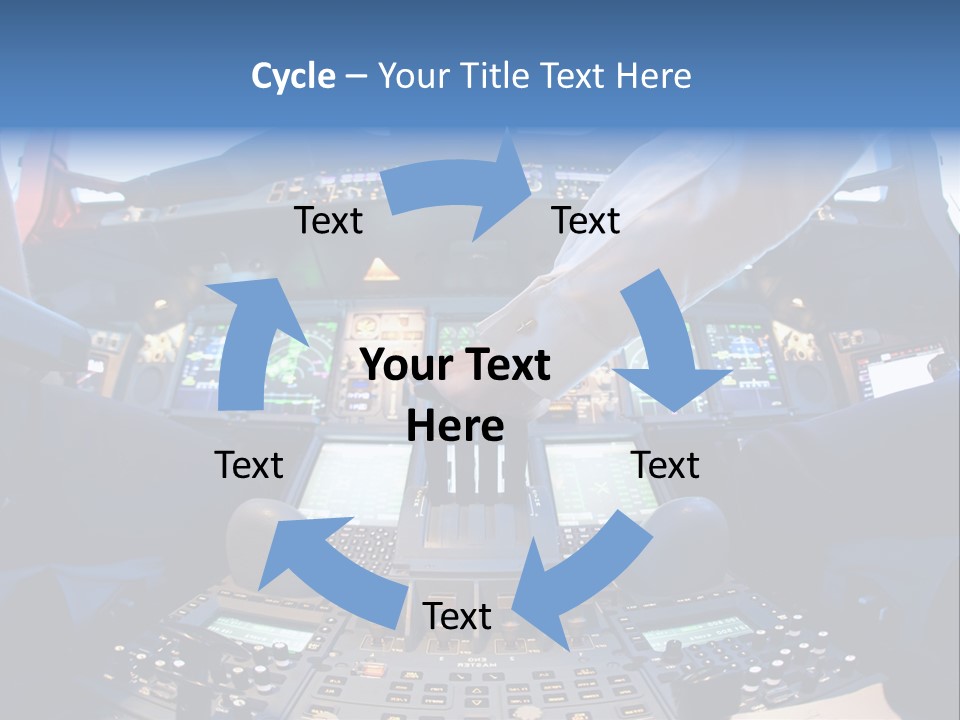 Cycle – Your Title Text Here

Text

Text

Your Text Here

Text

Text

Text